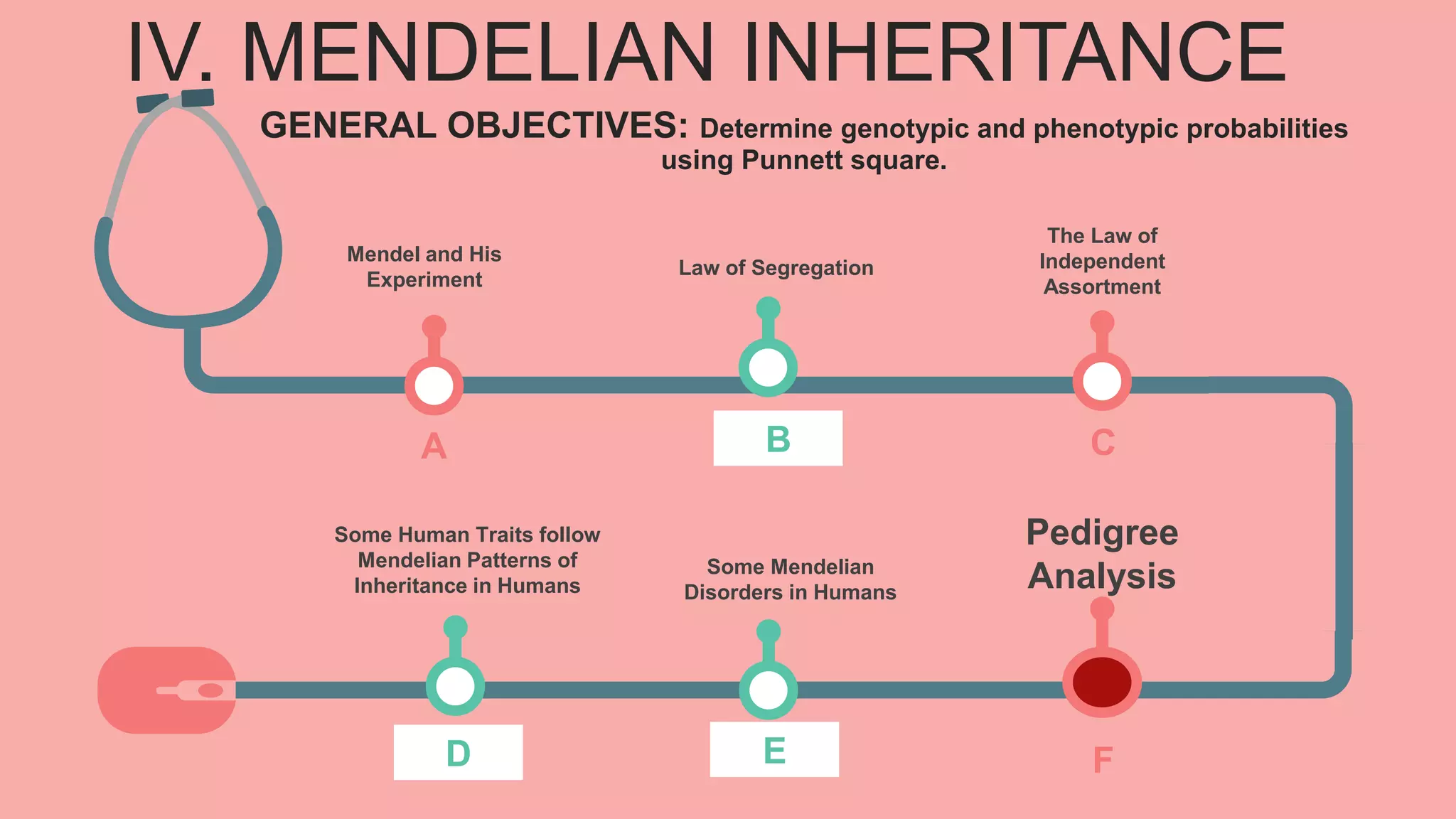 IV. MENDELIAN INHERITANCE

GENERAL OBJECTIVES: Determine genotypic and phenotypic probabilities using Punnett square.

Mendel and His Experiment

A

Law of Segregation

B

The Law of Independent Assortment

C

Some Human Traits follow Mendelian Patterns of Inheritance in Humans

D

Some Mendelian Disorders in Humans

E

Pedigree Analysis

F